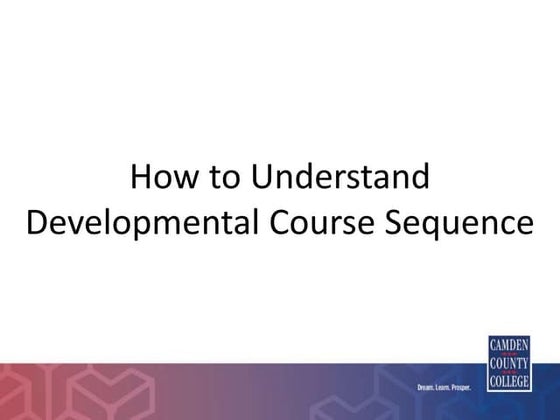 How to Understand Developmental Course Sequence

Dream. Learn. Prosper.

CAMDEN
COUNTY
COLLEGE